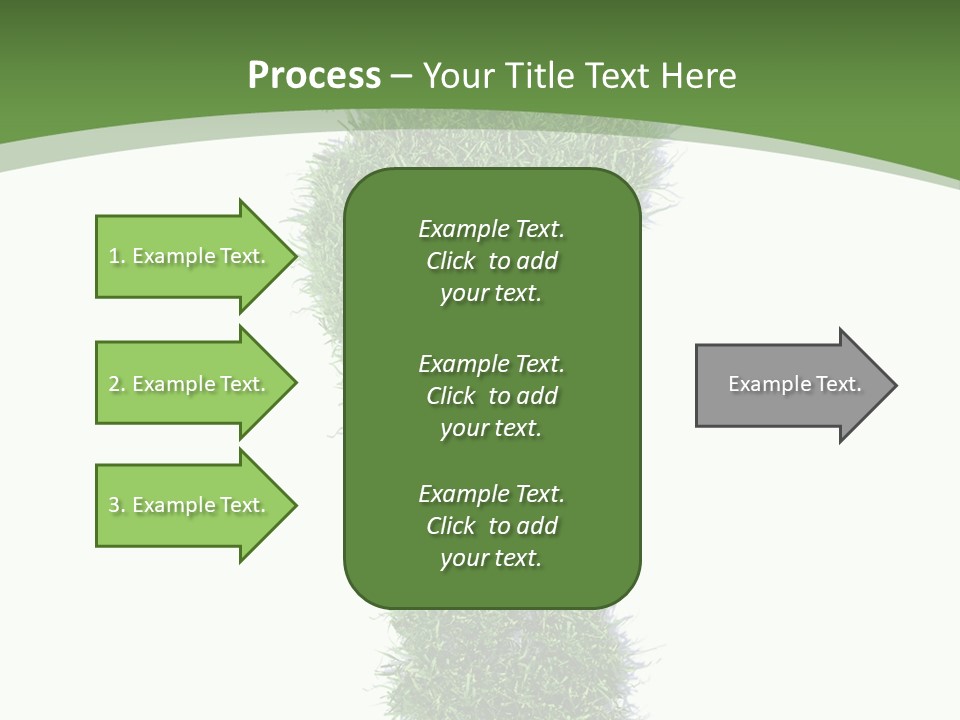 Process – Your Title Text Here

1. Example Text.

2. Example Text.

3. Example Text.

Example Text. Click to add your text.

Example Text. Click to add your text.

Example Text. Click to add your text.

Example Text.